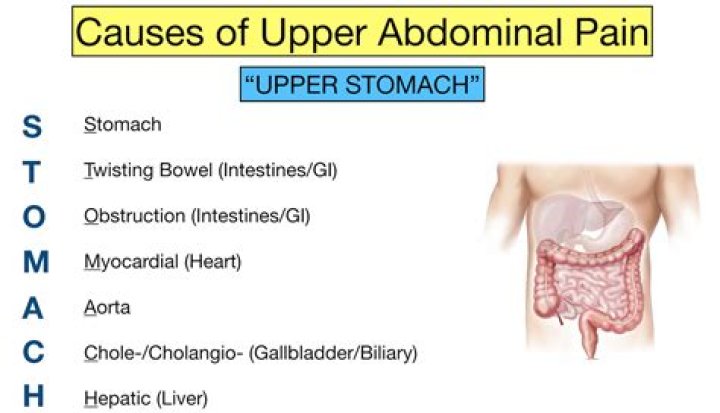 Causes of Upper Abdominal Pain

"UPPER STOMACH"

S Stomach

T Twisting Bowel (Intestines/GI)

O Obstruction (Intestines/GI)

M Myocardial (Heart)

A Aorta

C Chole-/Cholangio- (Gallbladder/Biliary)

H Hepatic (Liver)